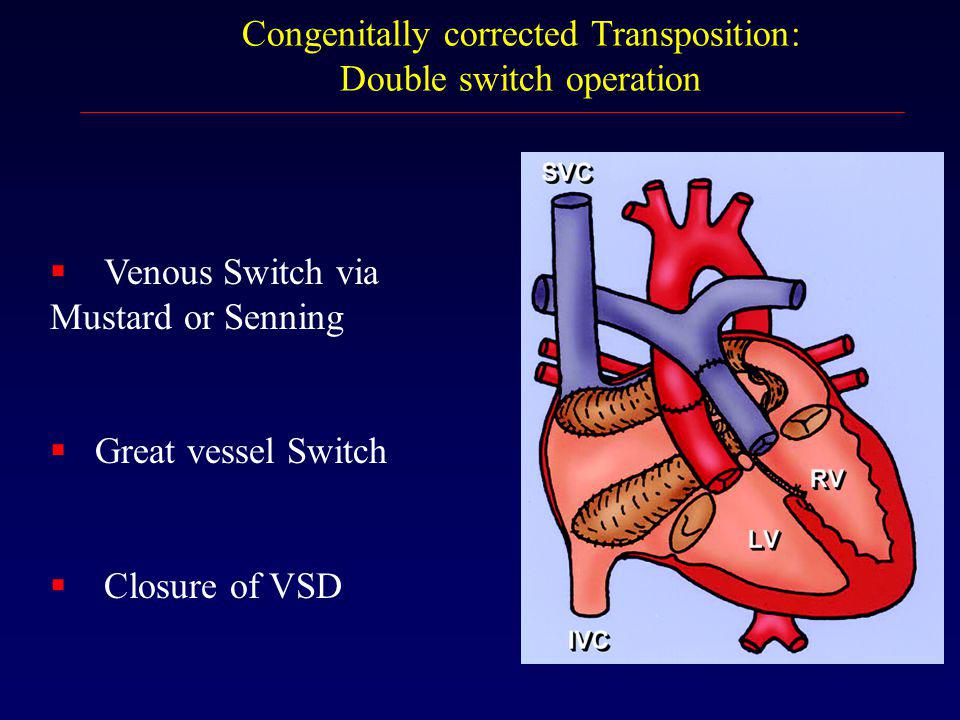 Congenitally corrected Transposition:
Double switch operation

▪ Venous Switch via Mustard or Senning

▪ Great vessel Switch

▪ Closure of VSD

SVC
RV
LV
IVC